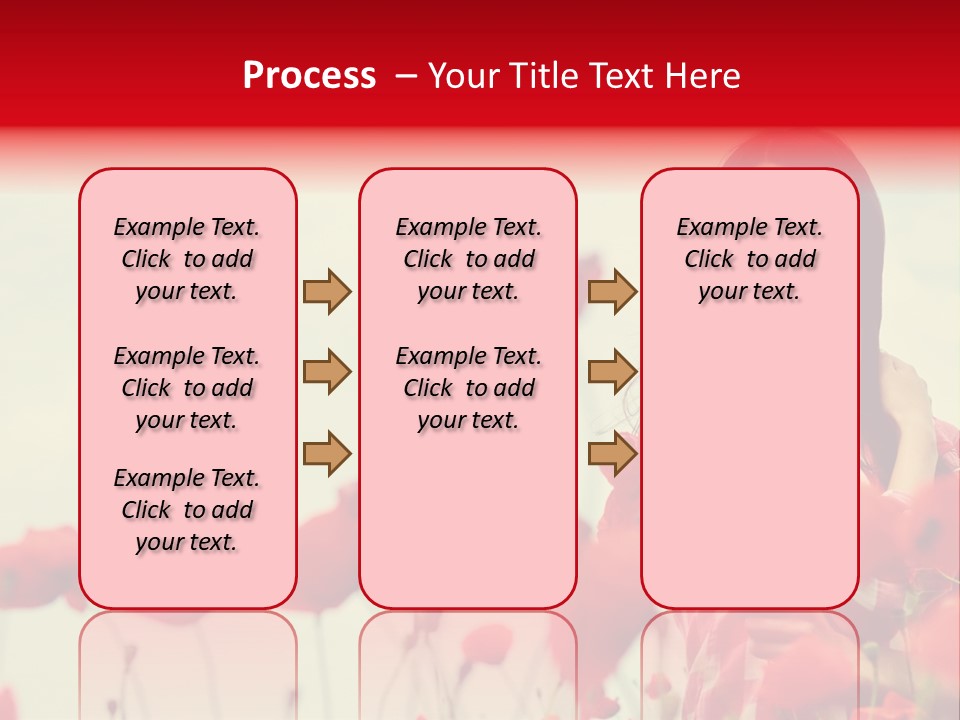 Process – Your Title Text Here

Example Text. Click to add your text.

Example Text. Click to add your text.

Example Text. Click to add your text.

Example Text. Click to add your text.

Example Text. Click to add your text.

Example Text. Click to add your text.